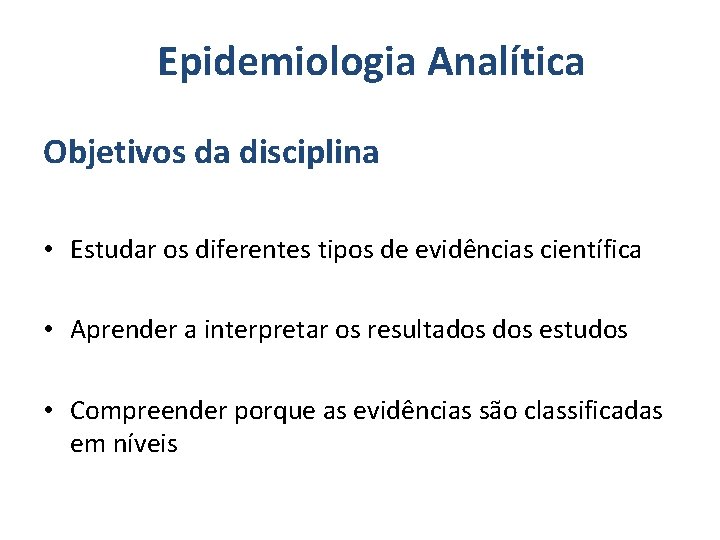 Epidemiologia Analítica

Objetivos da disciplina

• Estudar os diferentes tipos de evidências científica

• Aprender a interpretar os resultados dos estudos

• Compreender porque as evidências são classificadas em níveis